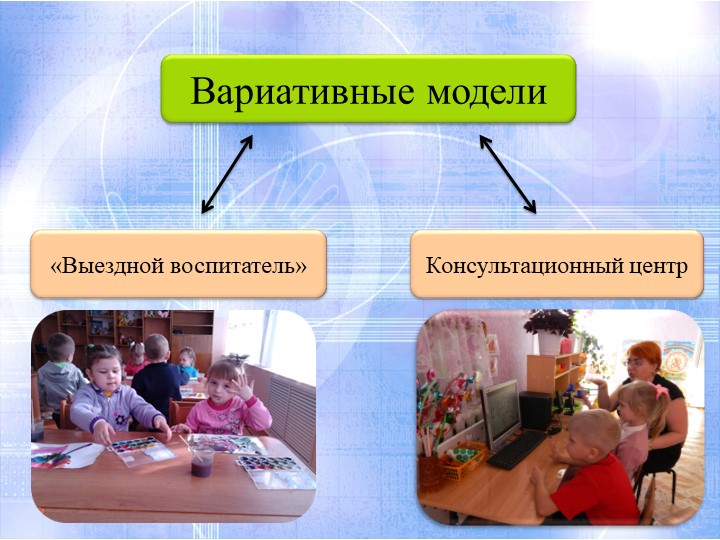 Вариативные модели

«Выездной воспитатель»

Консультационный центр